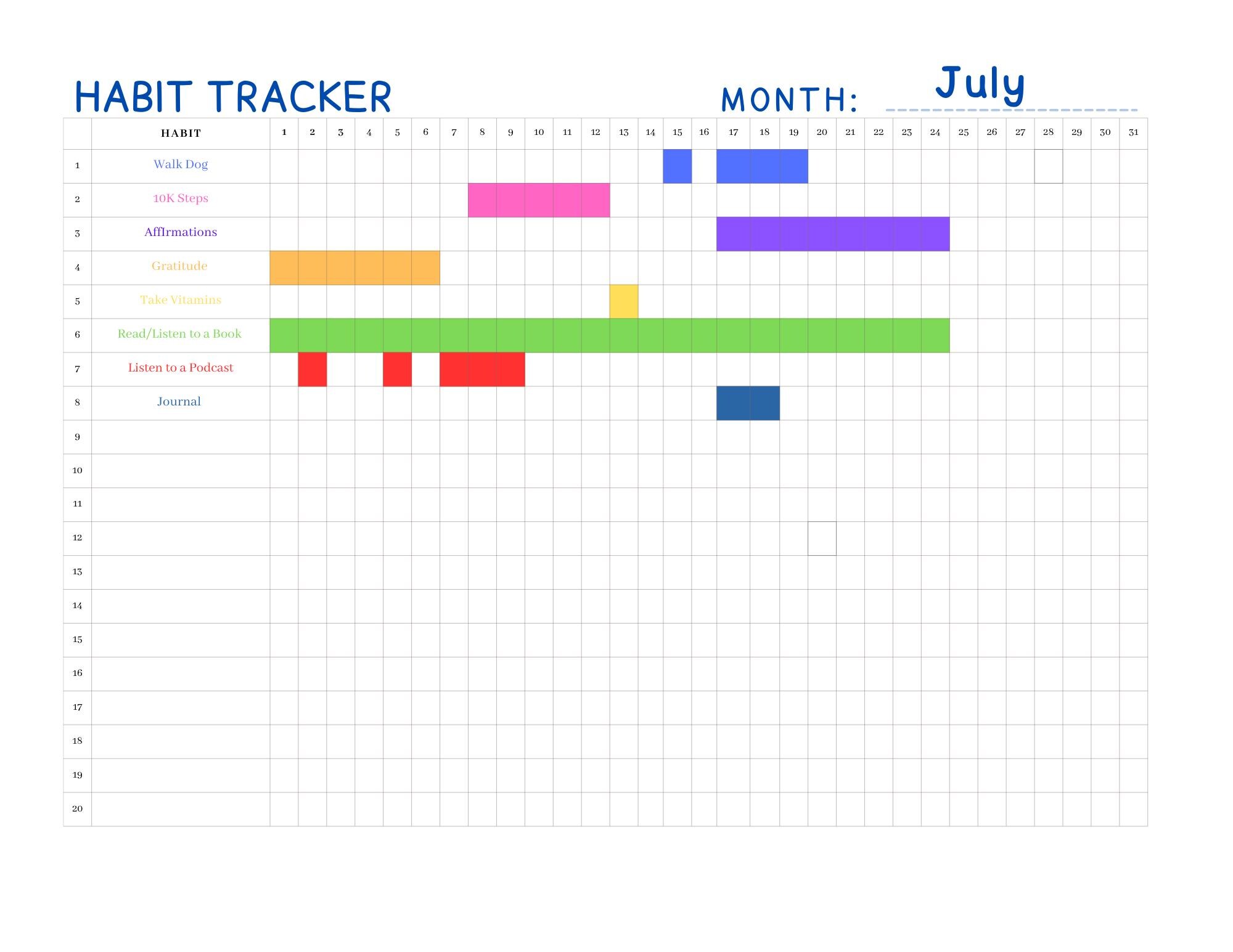 HABIT TRACKER

MONTH: July

| | HABIT | 1 | 2 | 3 | 4 | 5 | 6 | 7 | 8 | 9 | 10 | 11 | 12 | 13 | 14 | 15 | 16 | 17 | 18 | 19 | 20 | 21 | 22 | 23 | 24 | 25 | 26 | 27 | 28 | 29 | 30 | 31 |
|---|---|---|---|---|---|---|---|---|---|---|---|---|---|---|---|---|---|---|---|---|---|---|---|---|---|---|---|---|---|---|---|---|
| 1 | Walk Dog | | | | | | | | | | | | | | | | | | | | | | | | | | | | | | | |
| 2 | 10K Steps | | | | | | | | | | | | | | | | | | | | | | | | | | | | | | | |
| 3 | AffIrmations | | | | | | | | | | | | | | | | | | | | | | | | | | | | | | | |
| 4 | Gratitude | | | | | | | | | | | | | | | | | | | | | | | | | | | | | | | |
| 5 | Take Vitamins | | | | | | | | | | | | | | | | | | | | | | | | | | | | | | | |
| 6 | Read/Listen to a Book | | | | | | | | | | | | | | | | | | | | | | | | | | | | | | | |
| 7 | Listen to a Podcast | | | | | | | | | | | | | | | | | | | | | | | | | | | | | | | |
| 8 | Journal | | | | | | | | | | | | | | | | | | | | | | | | | | | | | | | |
| 9 | | | | | | | | | | | | | | | | | | | | | | | | | | | | | | | | |
| 10 | | | | | | | | | | | | | | | | | | | | | | | | | | | | | | | | |
| 11 | | | | | | | | | | | | | | | | | | | | | | | | | | | | | | | | |
| 12 | | | | | | | | | | | | | | | | | | | | | | | | | | | | | | | | |
| 13 | | | | | | | | | | | | | | | | | | | | | | | | | | | | | | | | |
| 14 | | | | | | | | | | | | | | | | | | | | | | | | | | | | | | | | |
| 15 | | | | | | | | | | | | | | | | | | | | | | | | | | | | | | | | |
| 16 | | | | | | | | | | | | | | | | | | | | | | | | | | | | | | | | |
| 17 | | | | | | | | | | | | | | | | | | | | | | | | | | | | | | | | |
| 18 | | | | | | | | | | | | | | | | | | | | | | | | | | | | | | | | |
| 19 | | | | | | | | | | | | | | | | | | | | | | | | | | | | | | | | |
| 20 | | | | | | | | | | | | | | | | | | | | | | | | | | | | | | | | |